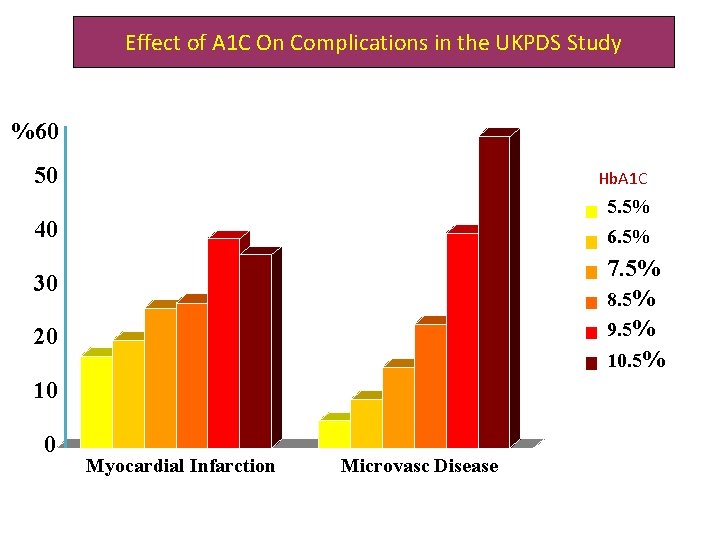 Effect of A1C On Complications in the UKPDS Study

%60
50
40
30
20
10
0

Myocardial Infarction
Microvasc Disease

HbA1C
5.5%
6.5%
7.5%
8.5%
9.5%
10.5%